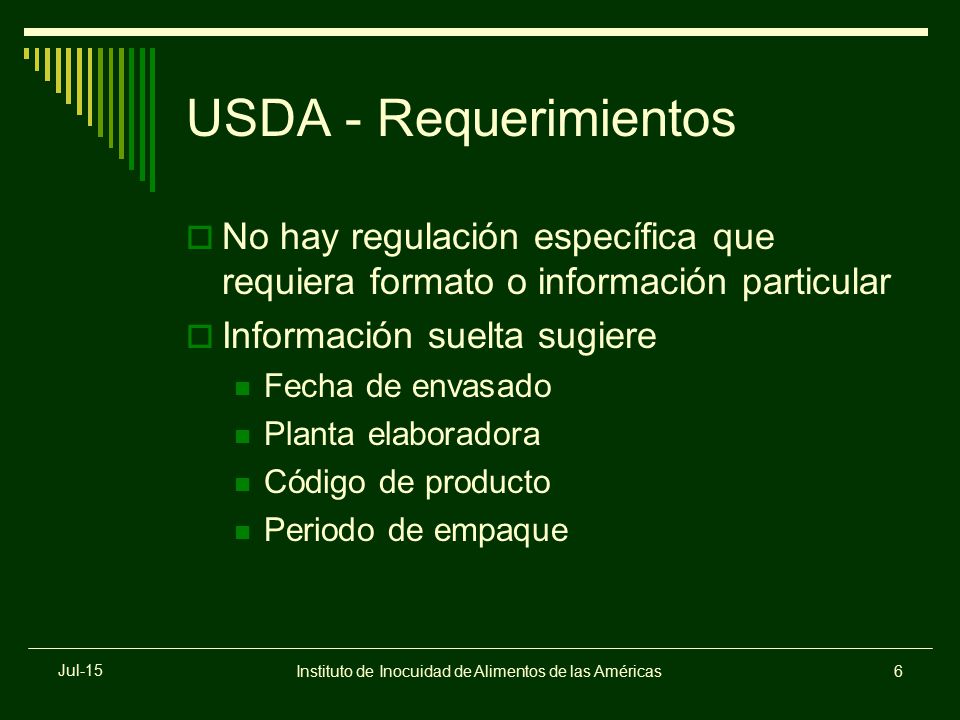 USDA - Requerimientos

No hay regulación específica que requiera formato o información particular

Información suelta sugiere

Fecha de envasado

Planta elaboradora

Código de producto

Periodo de empaque

Jul-15

Instituto de Inocuidad de Alimentos de las Américas

6